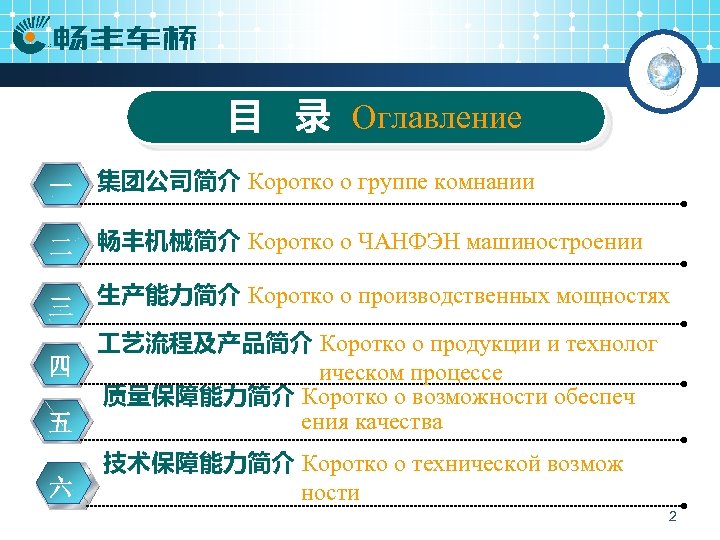 畅丰车桥

目 录 Оглавление

一 集团公司简介 Коротко о группе комнании

二 畅丰机械简介 Коротко о ЧАНФЭН машиностроении

三 生产能力简介 Коротко о производственных мощностях

四 工艺流程及产品简介 Коротко о продукции и технологическом процессе

五 质量保障能力简介 Коротко о возможности обеспечения качества

六 技术保障能力简介 Коротко о технической возможности

2